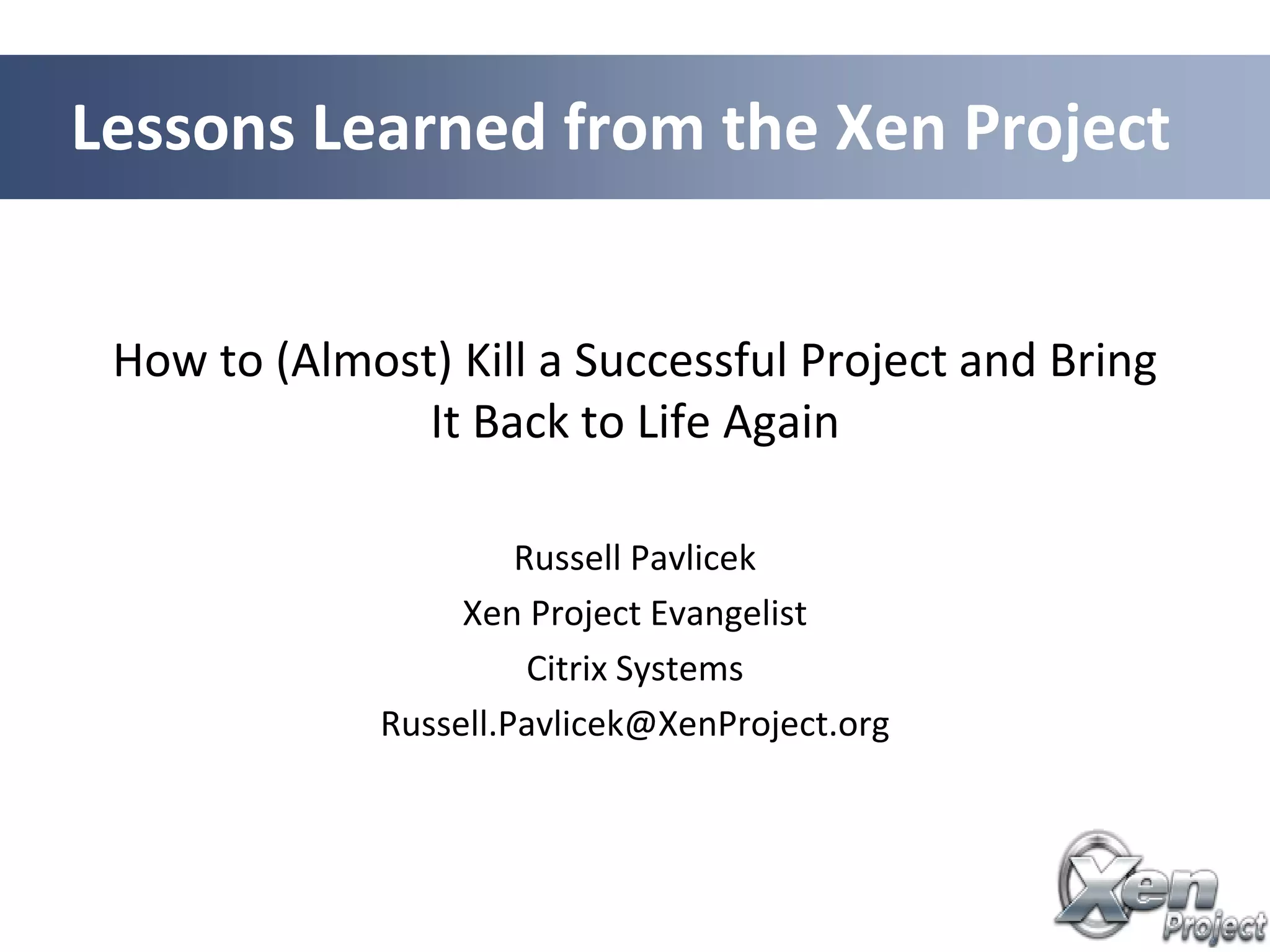 Lessons Learned from the Xen Project

How to (Almost) Kill a Successful Project and Bring It Back to Life Again

Russell Pavlicek

Xen Project Evangelist

Citrix Systems

Russell.Pavlicek@XenProject.org

Xen Project